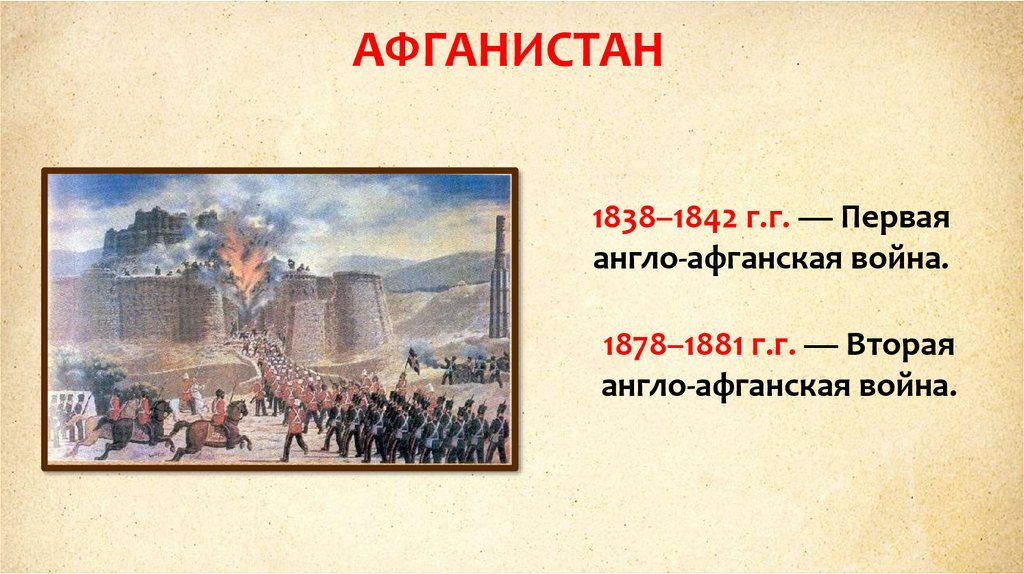 АФГАНИСТАН

1838–1842 г.г. — Первая англо-афганская война.

1878–1881 г.г. — Вторая англо-афганская война.